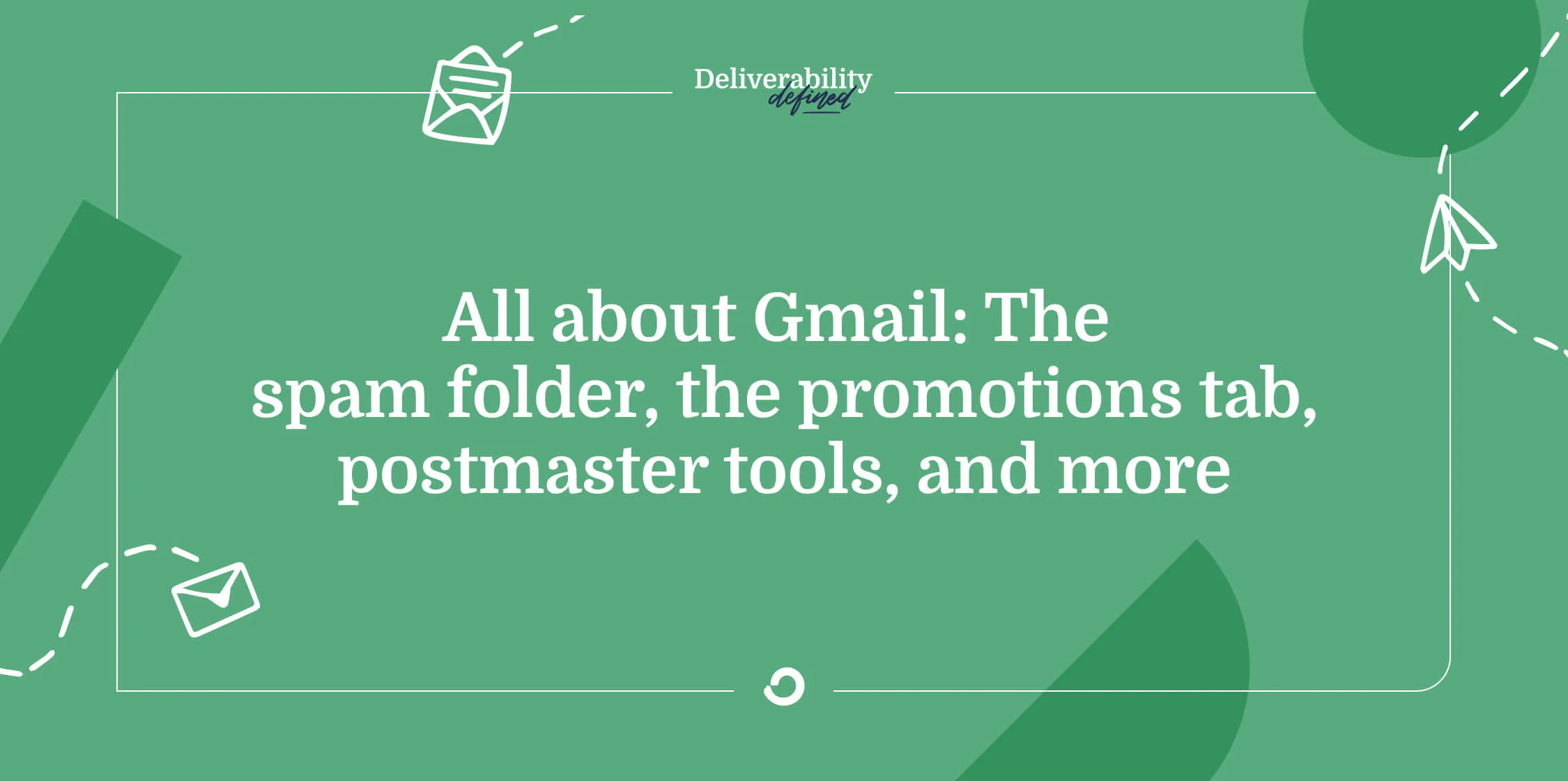 Deliverability defined

All about Gmail: The spam folder, the promotions tab, postmaster tools, and more